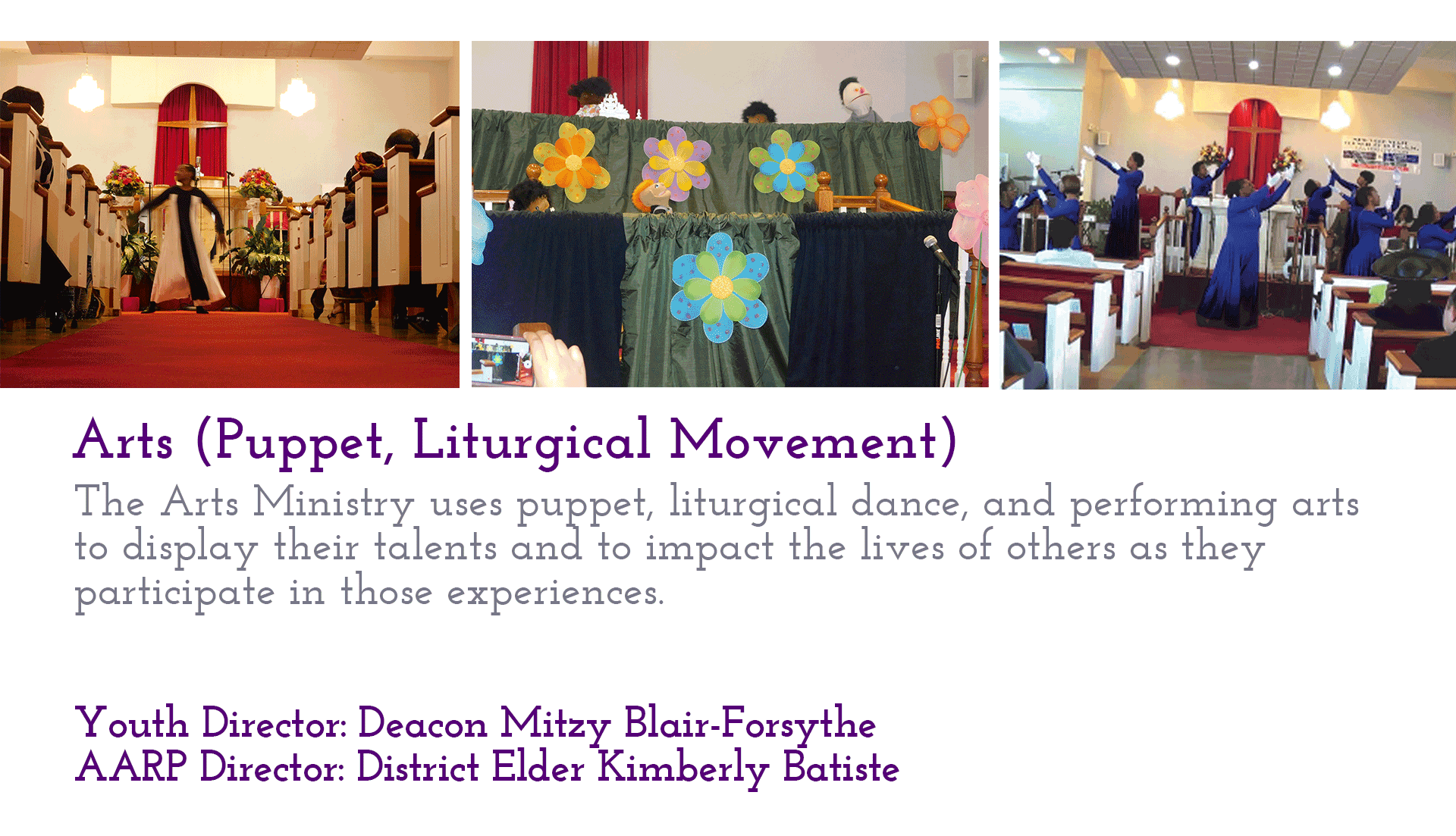 Arts (Puppet, Liturgical Movement)

The Arts Ministry uses puppet, liturgical dance, and performing arts to display their talents and to impact the lives of others as they participate in those experiences.

Youth Director: Deacon Mitzy Blair-Forsythe
AARP Director: District Elder Kimberly Batiste